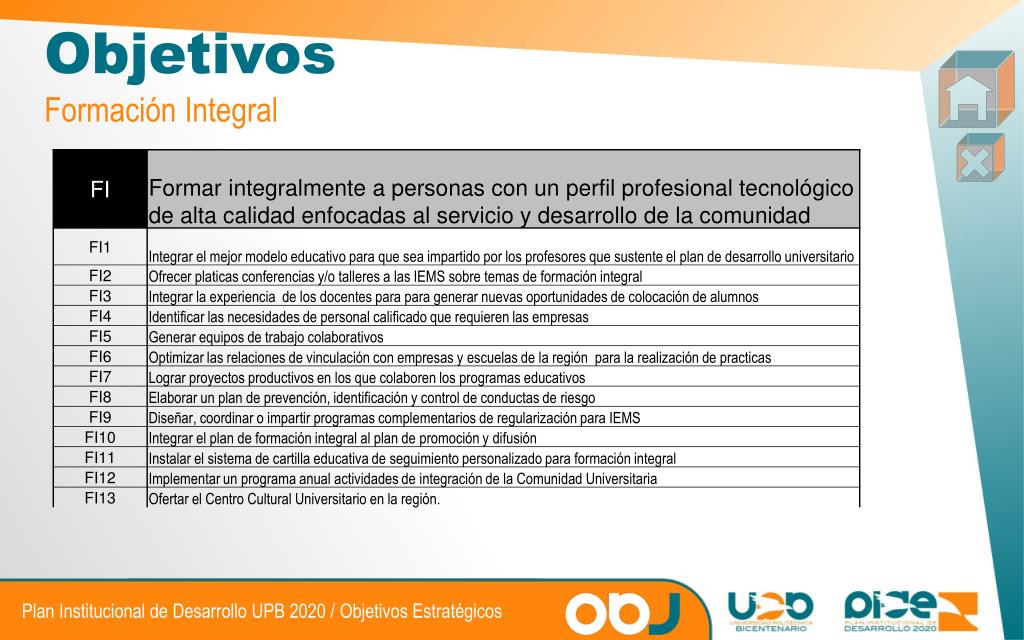 Objetivos
Formación Integral

| FI | Formar integralmente a personas con un perfil profesional tecnológico de alta calidad enfocadas al servicio y desarrollo de la comunidad |
|---|---|
| FI1 | Integrar el mejor modelo educativo para que sea impartido por los profesores que sustente el plan de desarrollo universitario |
| FI2 | Ofrecer platicas conferencias y/o talleres a las IEMS sobre temas de formación integral |
| FI3 | Integrar la experiencia de los docentes para para generar nuevas oportunidades de colocación de alumnos |
| FI4 | Identificar las necesidades de personal calificado que requieren las empresas |
| FI5 | Generar equipos de trabajo colaborativos |
| FI6 | Optimizar las relaciones de vinculación con empresas y escuelas de la región para la realización de practicas |
| FI7 | Lograr proyectos productivos en los que colaboren los programas educativos |
| FI8 | Elaborar un plan de prevención, identificación y control de conductas de riesgo |
| FI9 | Diseñar, coordinar o impartir programas complementarios de regularización para IEMS |
| FI10 | Integrar el plan de formación integral al plan de promoción y difusión |
| FI11 | Instalar el sistema de cartilla educativa de seguimiento personalizado para formación integral |
| FI12 | Implementar un programa anual actividades de integración de la Comunidad Universitaria |
| FI13 | Ofertar el Centro Cultural Universitario en la región. |

Plan Institucional de Desarrollo UPB 2020 / Objetivos Estratégicos
OBJ
UPB UNIVERSIDAD POLITÉCNICA BICENTENARIO
PIDE PLAN INSTITUCIONAL DE DESARROLLO 2020